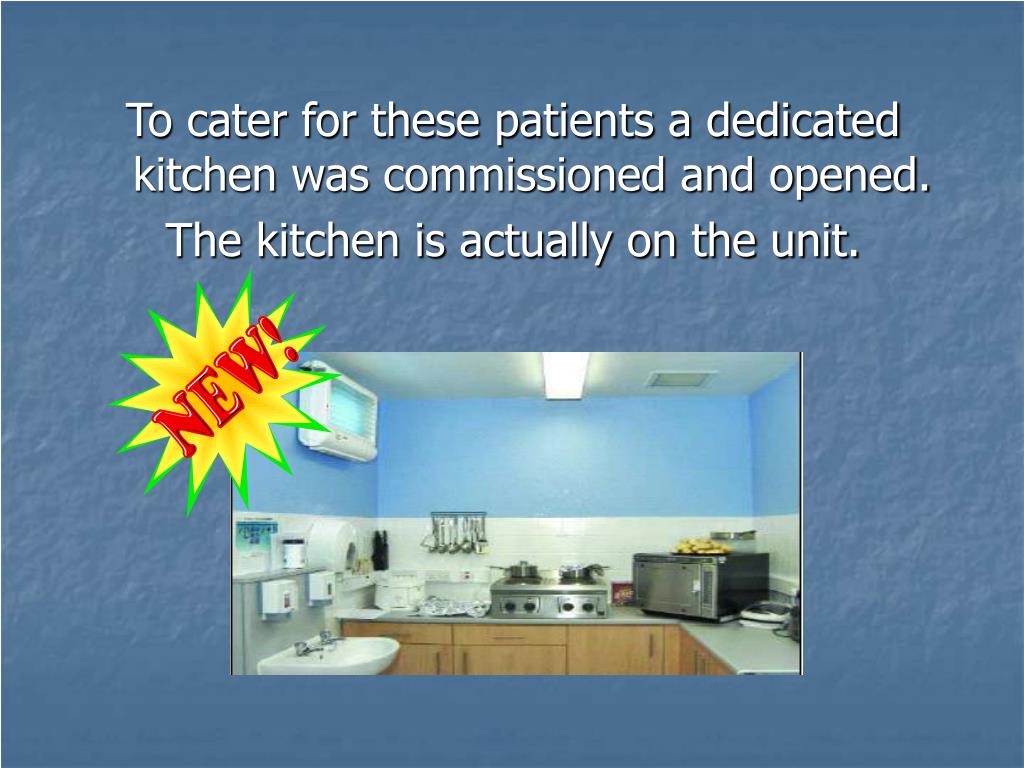 To cater for these patients a dedicated kitchen was commissioned and opened.

The kitchen is actually on the unit.

NEW!